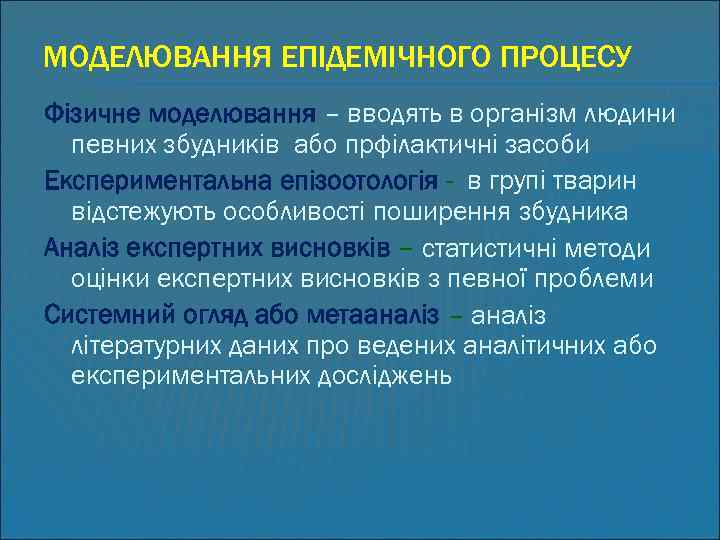 МОДЕЛЮВАННЯ ЕПІДЕМІЧНОГО ПРОЦЕСУ

Фізичне моделювання – вводять в організм людини певних збудників або прфілактичні засоби

Експериментальна епізоотологія - в групі тварин відстежують особливості поширення збудника

Аналіз експертних висновків – статистичні методи оцінки експертних висновків з певної проблеми

Системний огляд або метааналіз – аналіз літературних даних про ведених аналітичних або експериментальних досліджень